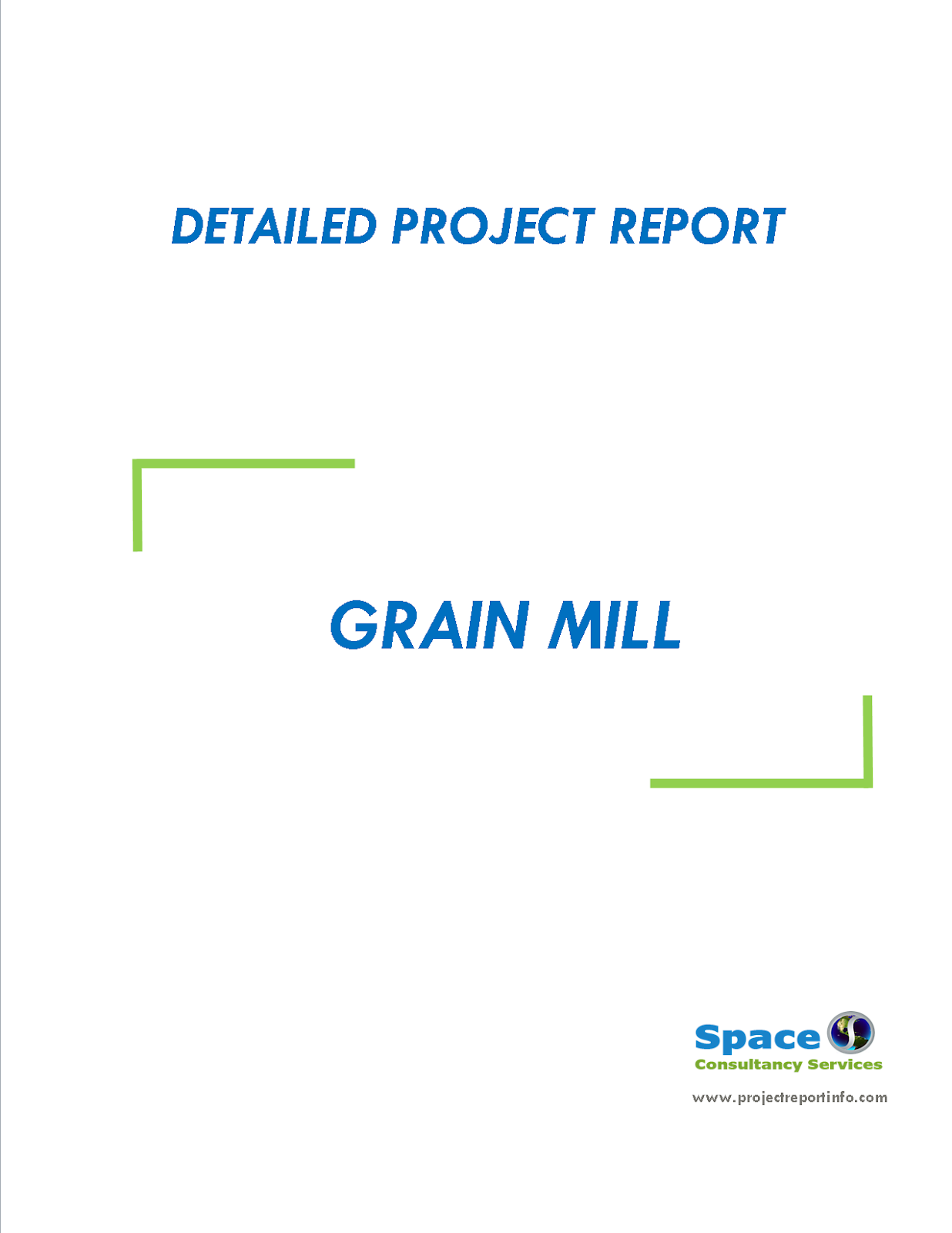 DETAILED PROJECT REPORT

GRAIN MILL

Space
Consultancy Services
www.projectreportinfo.com